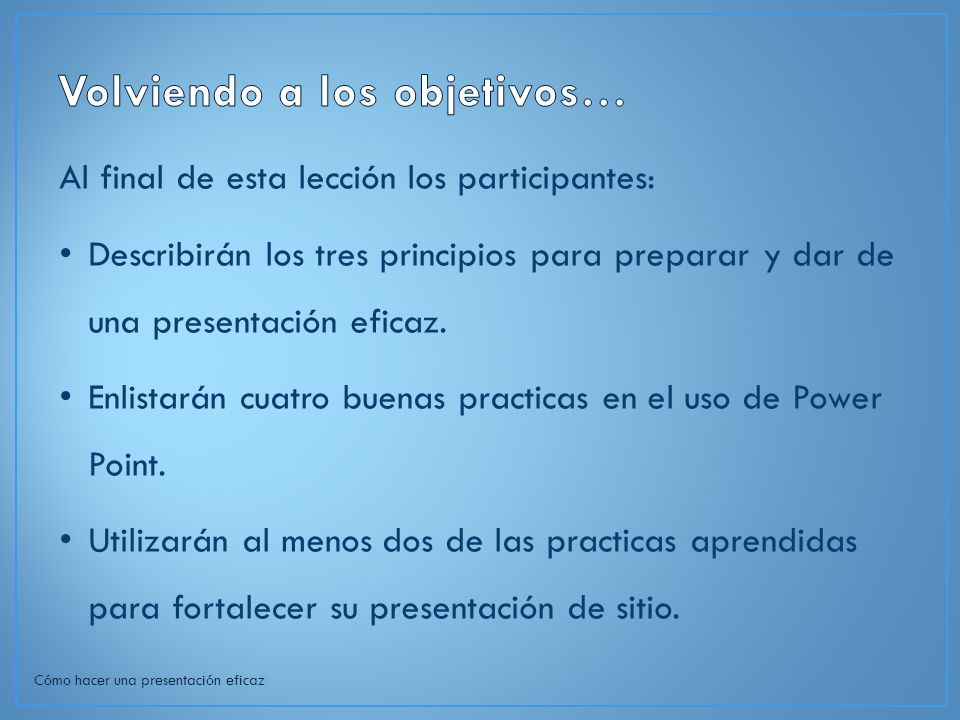 Volviendo a los objetivos…

Al final de esta lección los participantes:

• Describirán los tres principios para preparar y dar de una presentación eficaz.

• Enlistarán cuatro buenas practicas en el uso de Power Point.

• Utilizarán al menos dos de las practicas aprendidas para fortalecer su presentación de sitio.

Cómo hacer una presentación eficaz